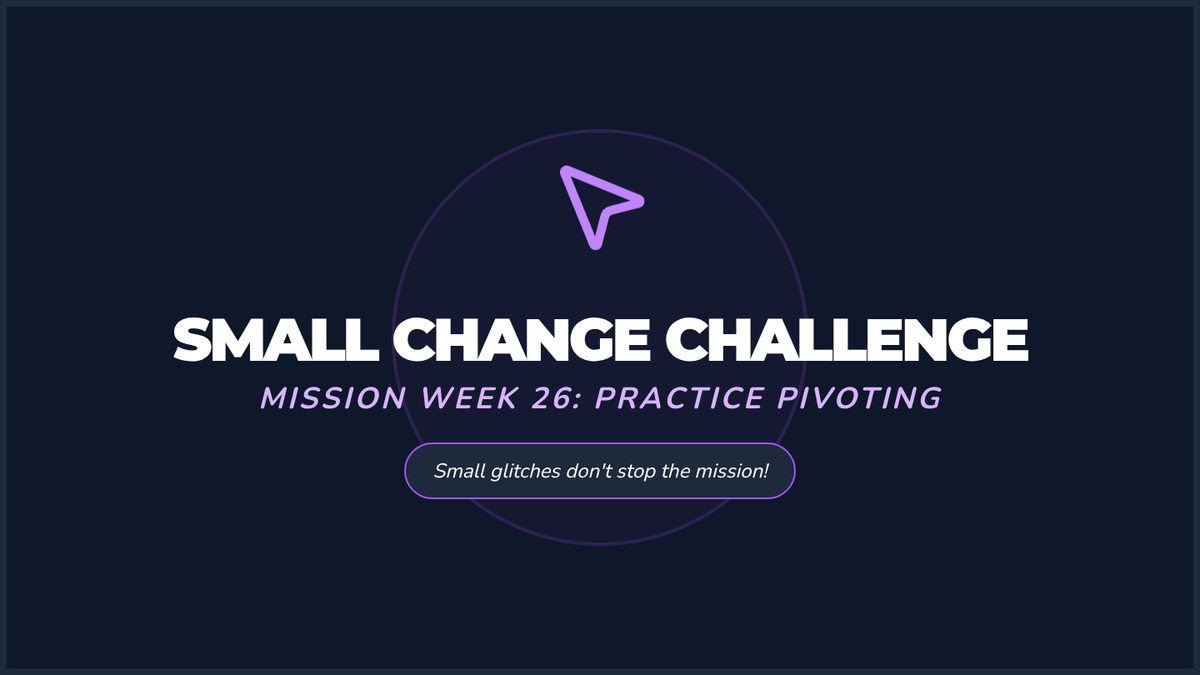 SMALL CHANGE CHALLENGE

MISSION WEEK 26: PRACTICE PIVOTING

Small glitches don't stop the mission!